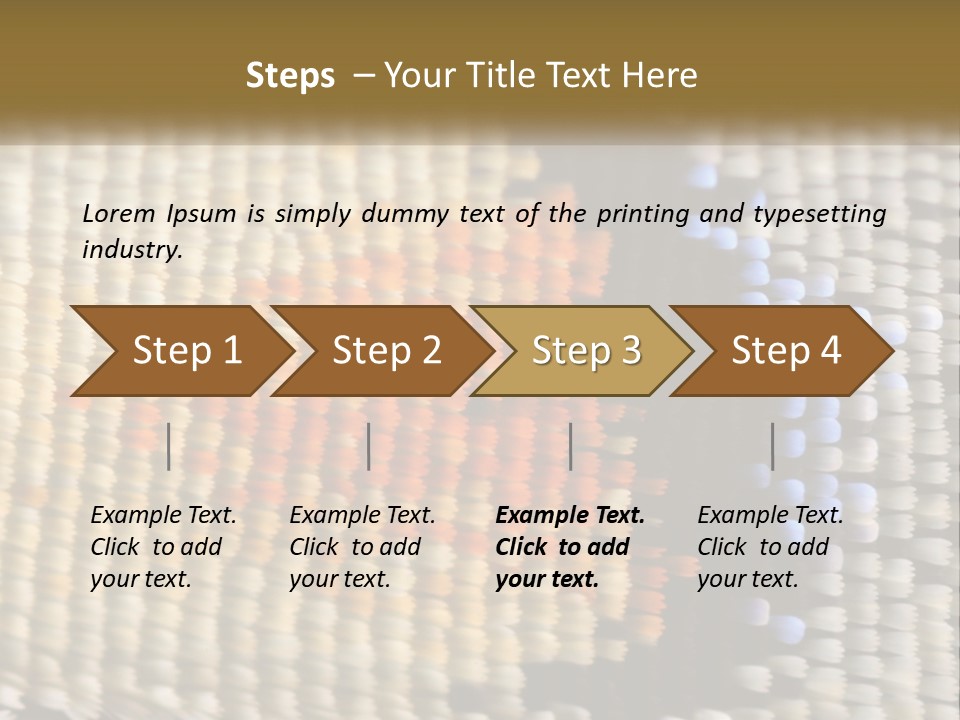 Steps – Your Title Text Here

Lorem Ipsum is simply dummy text of the printing and typesetting industry.

Step 1

Step 2

Step 3

Step 4

Example Text. Click to add your text.

Example Text. Click to add your text.

Example Text. Click to add your text.

Example Text. Click to add your text.